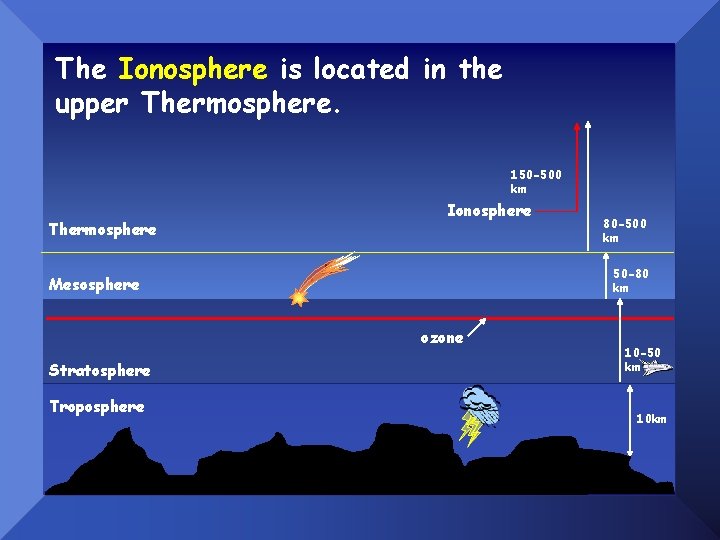 The Ionosphere is located in the upper Thermosphere.

150-500 km

Ionosphere

Thermosphere

80-500 km

Mesosphere

50-80 km

ozone

Stratosphere

10-50 km

Troposphere

10km